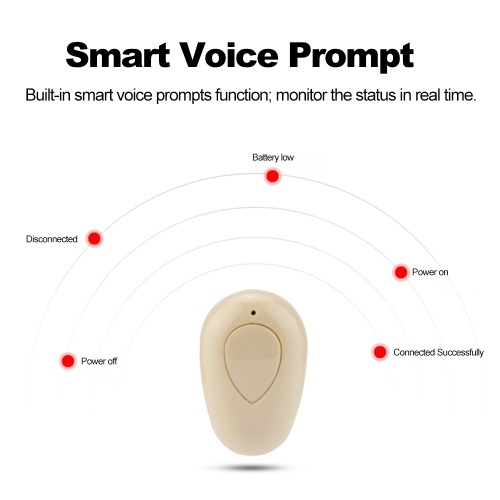 Smart Voice Prompt

Built-in smart voice prompts function; monitor the status in real time.

Battery low

Disconnected

Power on

Power off

Connected Successfully